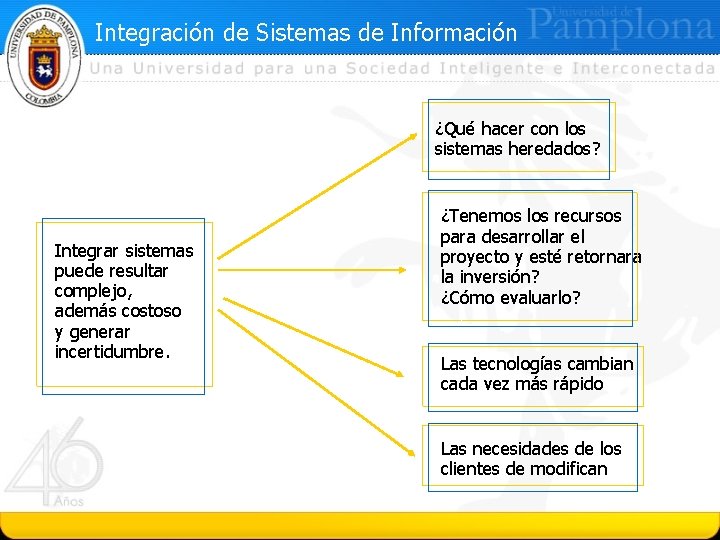 UNIVERSIDAD DE PAMPLONA
COLOMBIA

Integración de Sistemas de Información

Universidad de Pamplona

Una Universidad para una Sociedad Inteligente e Interconectada

Integrar sistemas puede resultar complejo, además costoso y generar incertidumbre.

¿Qué hacer con los sistemas heredados?

¿Tenemos los recursos para desarrollar el proyecto y esté retornara la inversión?
¿Cómo evaluarlo?

Las tecnologías cambian cada vez más rápido

Las necesidades de los clientes de modifican

46 Años